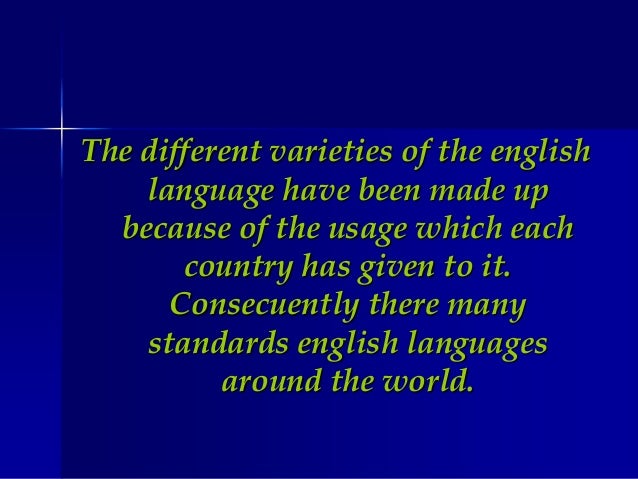 The different varieties of the english language have been made up because of the usage which each country has given to it. Consecuently there many standards english languages around the world.